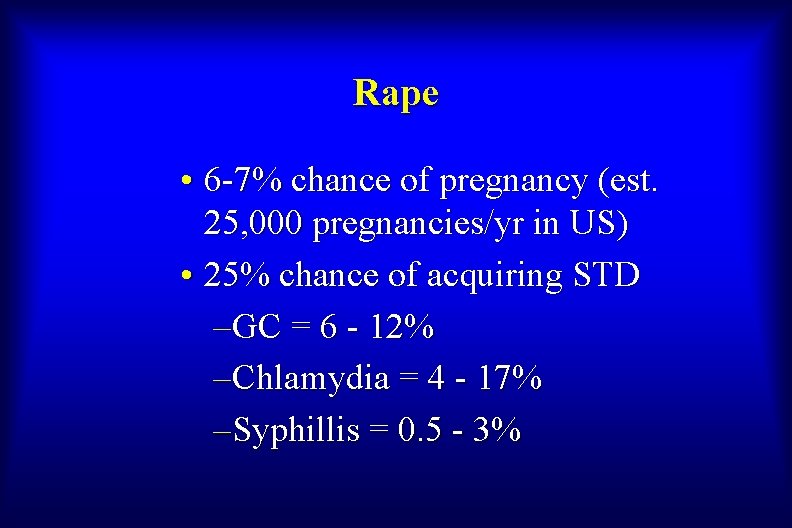 Rape

• 6-7% chance of pregnancy (est. 25,000 pregnancies/yr in US)
• 25% chance of acquiring STD
–GC = 6 - 12%
–Chlamydia = 4 - 17%
–Syphillis = 0.5 - 3%